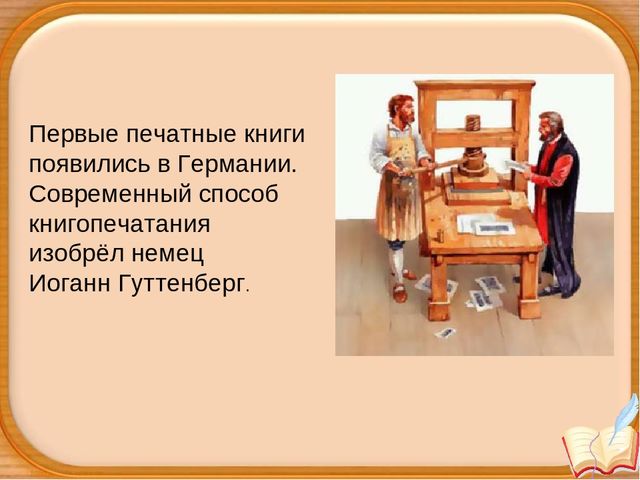 Первые печатные книги появились в Германии. Современный способ книгопечатания изобрёл немец Иоганн Гуттенберг.